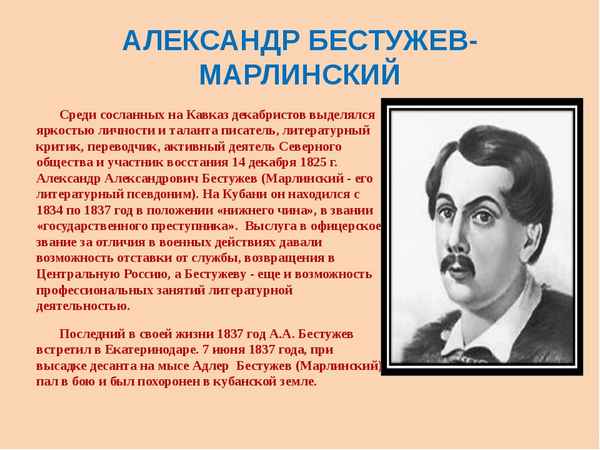 АЛЕКСАНДР БЕСТУЖЕВ-МАРЛИНСКИЙ

Среди сосланных на Кавказ декабристов выделялся яркостью личности и таланта писатель, литературный критик, переводчик, активный деятель Северного общества и участник восстания 14 декабря 1825 г. Александр Александрович Бестужев (Марлинский - его литературный псевдоним). На Кубани он находился с 1834 по 1837 год в положении «нижнего чина», в звании «государственного преступника». Выслуга в офицерское звание за отличия в военных действиях давали возможность отставки от службы, возвращения в Центральную Россию, а Бестужеву - еще и возможность профессиональных занятий литературной деятельностью.

Последний в своей жизни 1837 год А.А. Бестужев встретил в Екатеринодаре. 7 июня 1837 года, при высадке десанта на мысе Адлер Бестужев (Марлинский) пал в бою и был похоронен в кубанской земле.